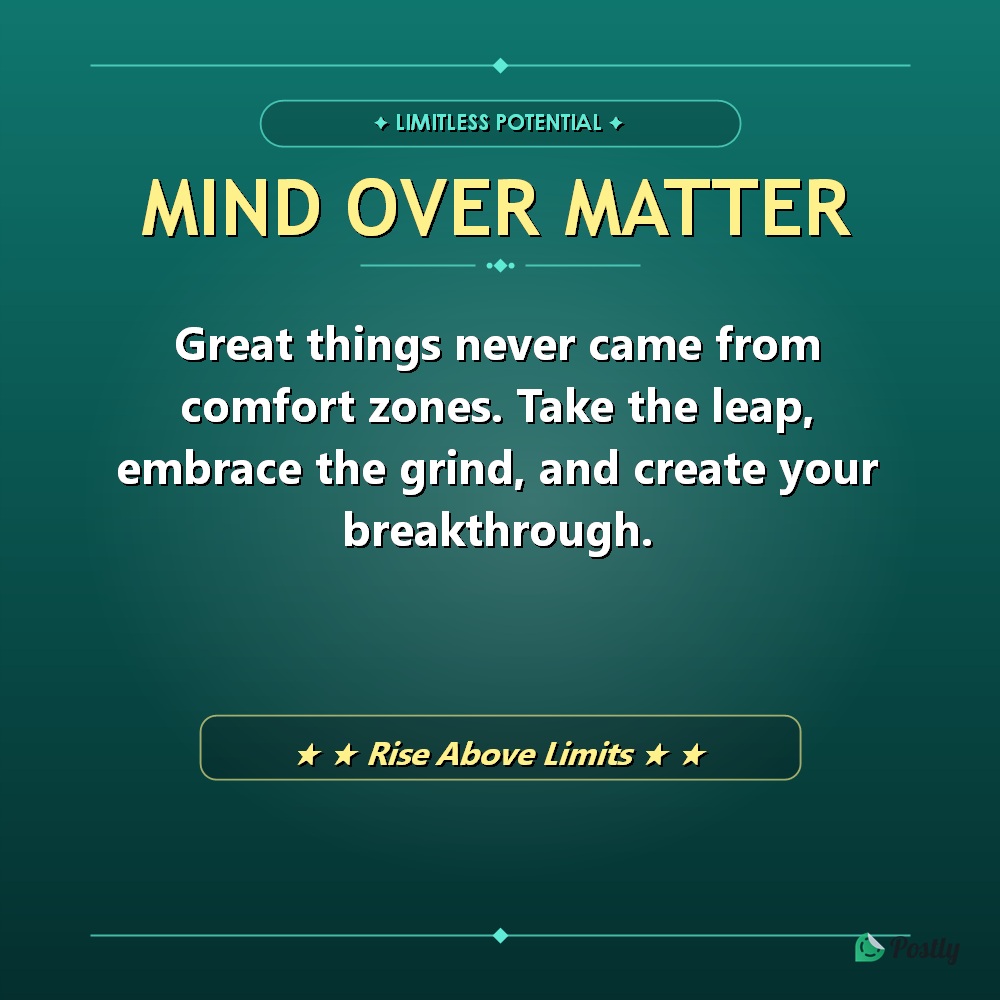 ✦ LIMITLESS POTENTIAL ✦

MIND OVER MATTER

Great things never came from comfort zones. Take the leap, embrace the grind, and create your breakthrough.

★ ★ Rise Above Limits ★ ★

Postly